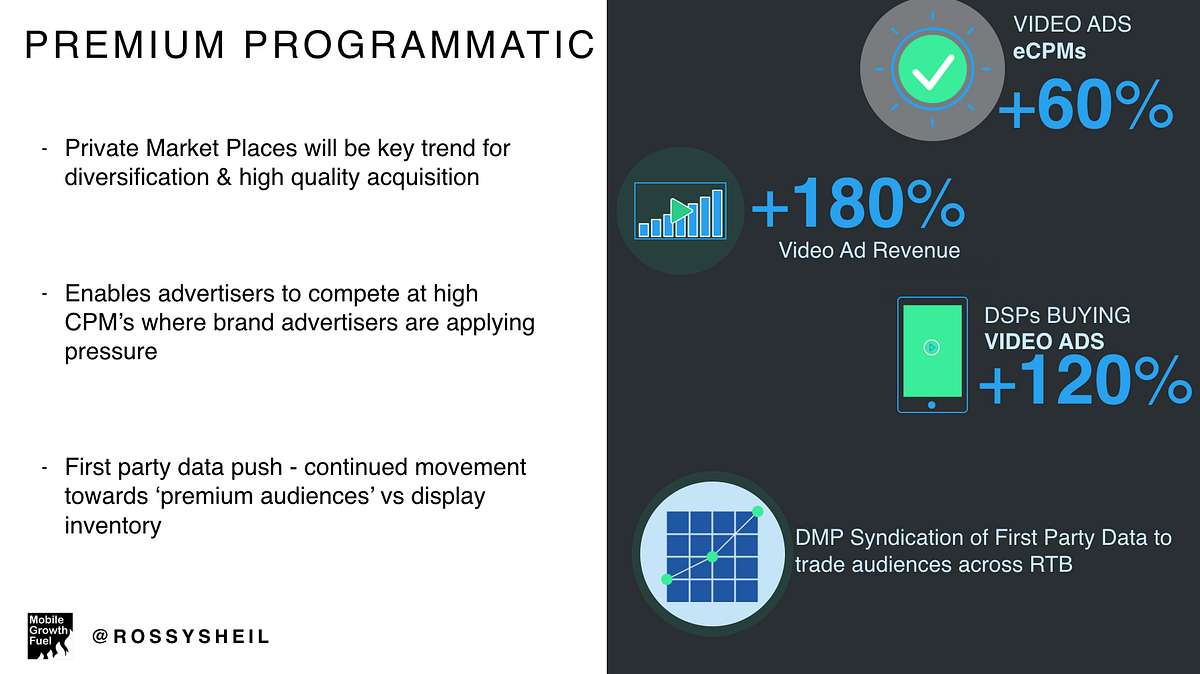 PREMIUM PROGRAMMATIC

- Private Market Places will be key trend for diversification & high quality acquisition

- Enables advertisers to compete at high CPM's where brand advertisers are applying pressure

- First party data push - continued movement towards 'premium audiences' vs display inventory

Mobile Growth Fuel

@ROSSYSHEIL

VIDEO ADS
eCPMs
+60%

+180%
Video Ad Revenue

DSPs BUYING
VIDEO ADS
+120%

DMP Syndication of First Party Data to trade audiences across RTB